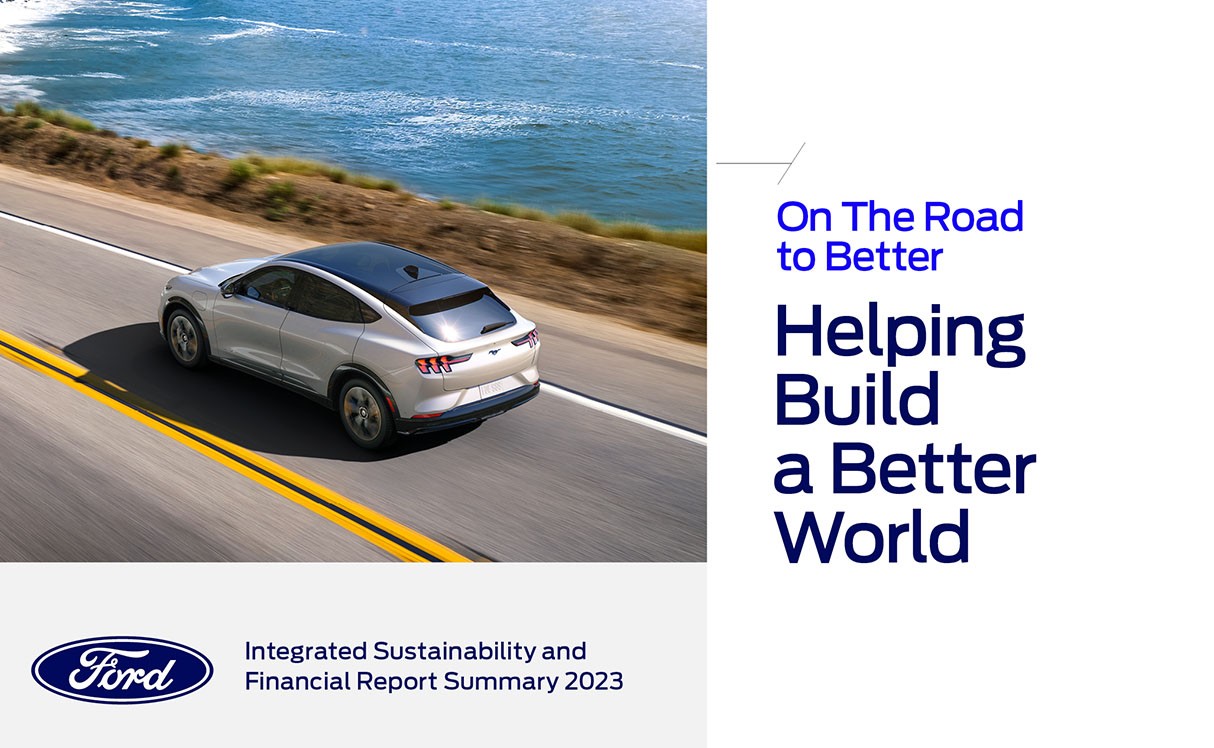 On The Road
to Better

Helping
Build
a Better
World

Ford

Integrated Sustainability and
Financial Report Summary 2023